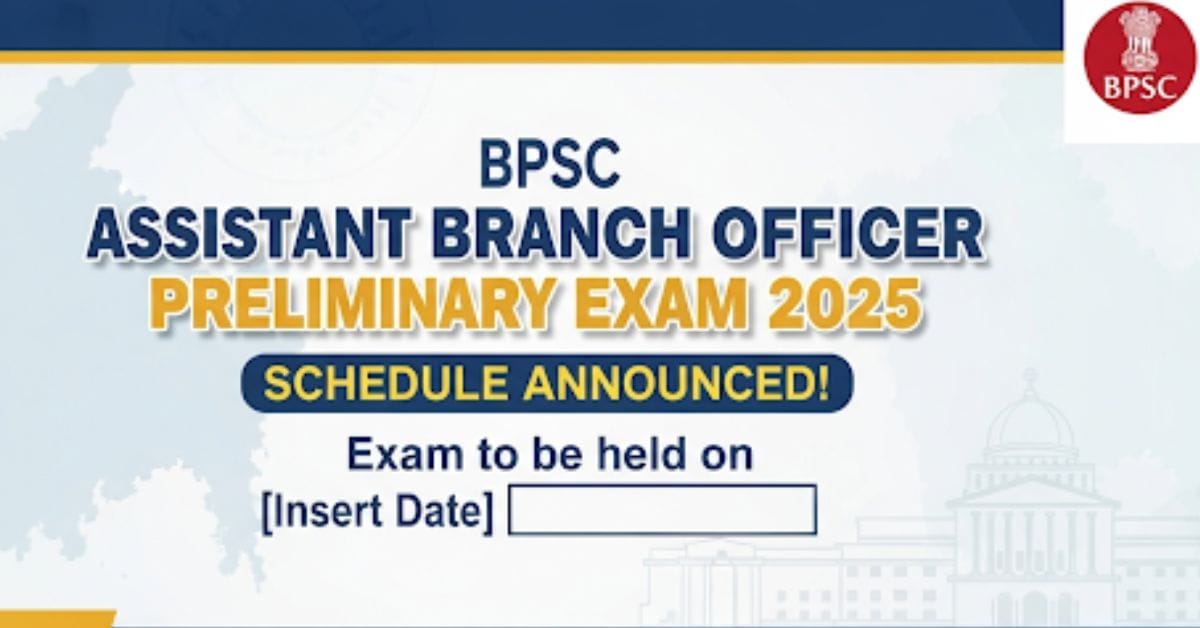 BPSC

BPSC
ASSISTANT BRANCH OFFICER
PRELIMINARY EXAM 2025
SCHEDULE ANNOUNCED!

Exam to be held on
[Insert Date]